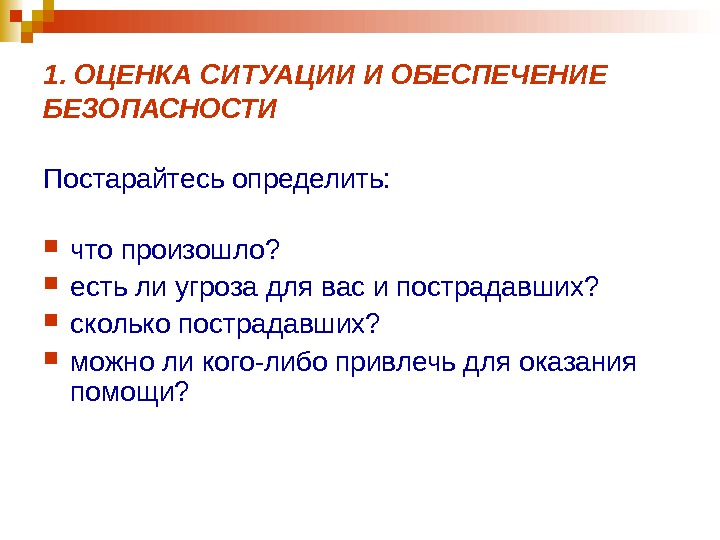 1. ОЦЕНКА СИТУАЦИИ И ОБЕСПЕЧЕНИЕ БЕЗОПАСНОСТИ

Постарайтесь определить:

- что произошло?
- есть ли угроза для вас и пострадавших?
- сколько пострадавших?
- можно ли кого-либо привлечь для оказания помощи?